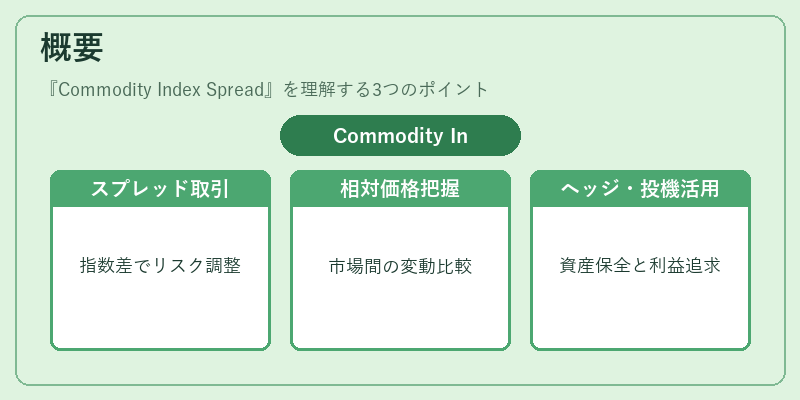 概要

『Commodity Index Spread』を理解する3つのポイント

Commodity In

スプレッド取引

指数差でリスク調整

相対価格把握

市場間の変動比較

ヘッジ・投機活用

資産保全と利益追求